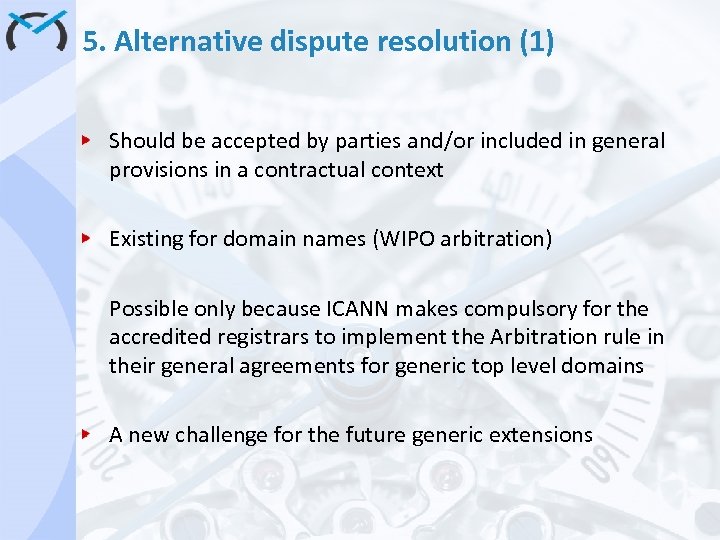 5. Alternative dispute resolution (1)

Should be accepted by parties and/or included in general provisions in a contractual context

Existing for domain names (WIPO arbitration)

Possible only because ICANN makes compulsory for the accredited registrars to implement the Arbitration rule in their general agreements for generic top level domains

A new challenge for the future generic extensions